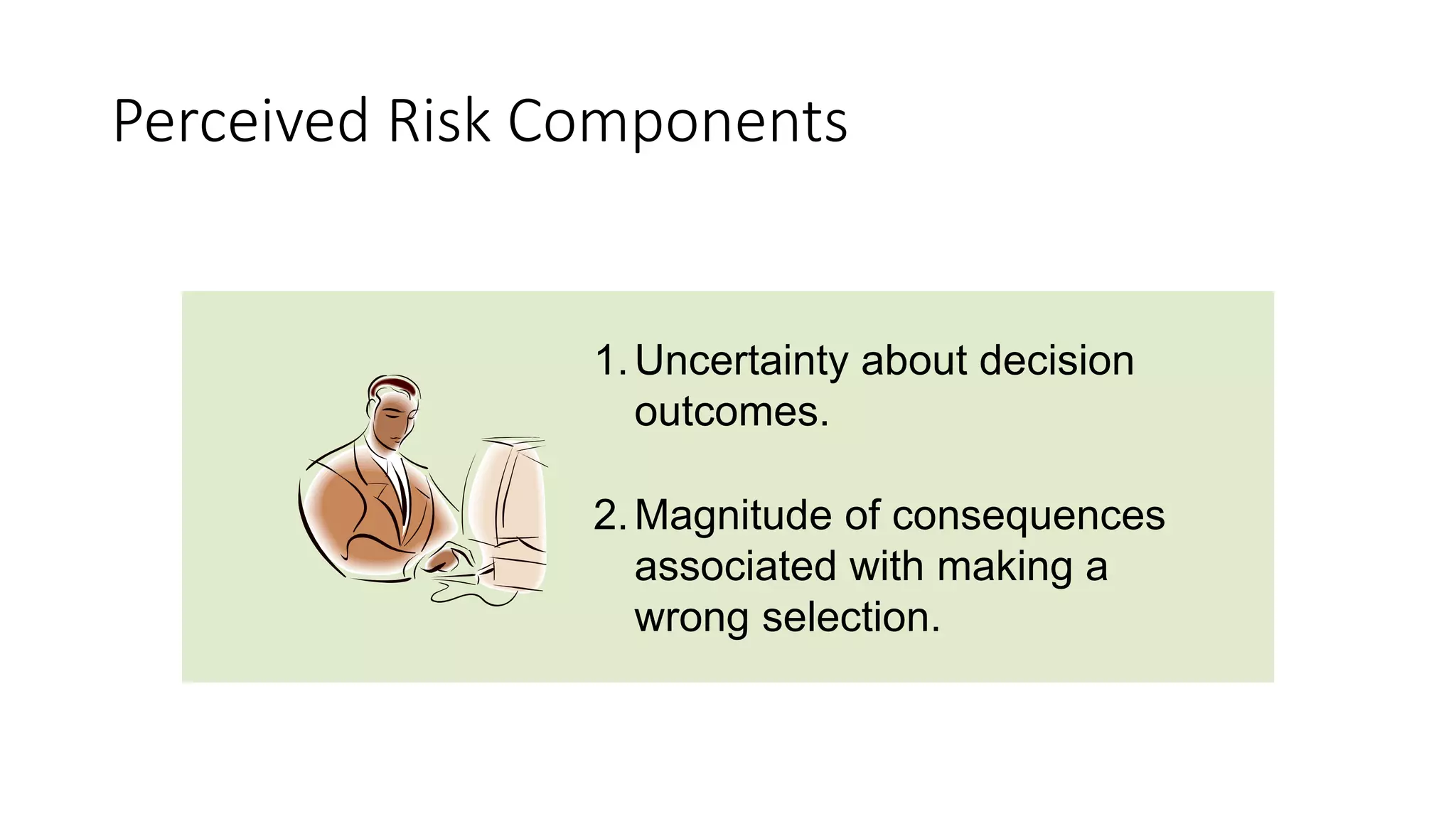 Perceived Risk Components

1. Uncertainty about decision outcomes.

2. Magnitude of consequences associated with making a wrong selection.